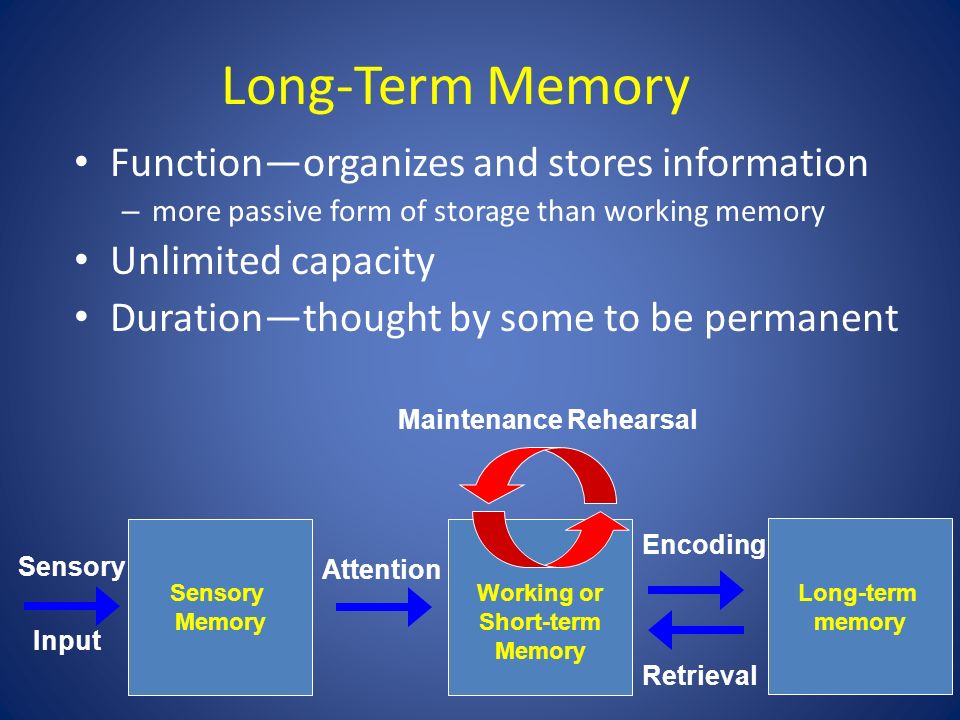 Long-Term Memory

• Function—organizes and stores information
– more passive form of storage than working memory
• Unlimited capacity
• Duration—thought by some to be permanent

Maintenance Rehearsal

Sensory Input

Sensory Memory

Attention

Working or Short-term Memory

Encoding

Retrieval

Long-term memory